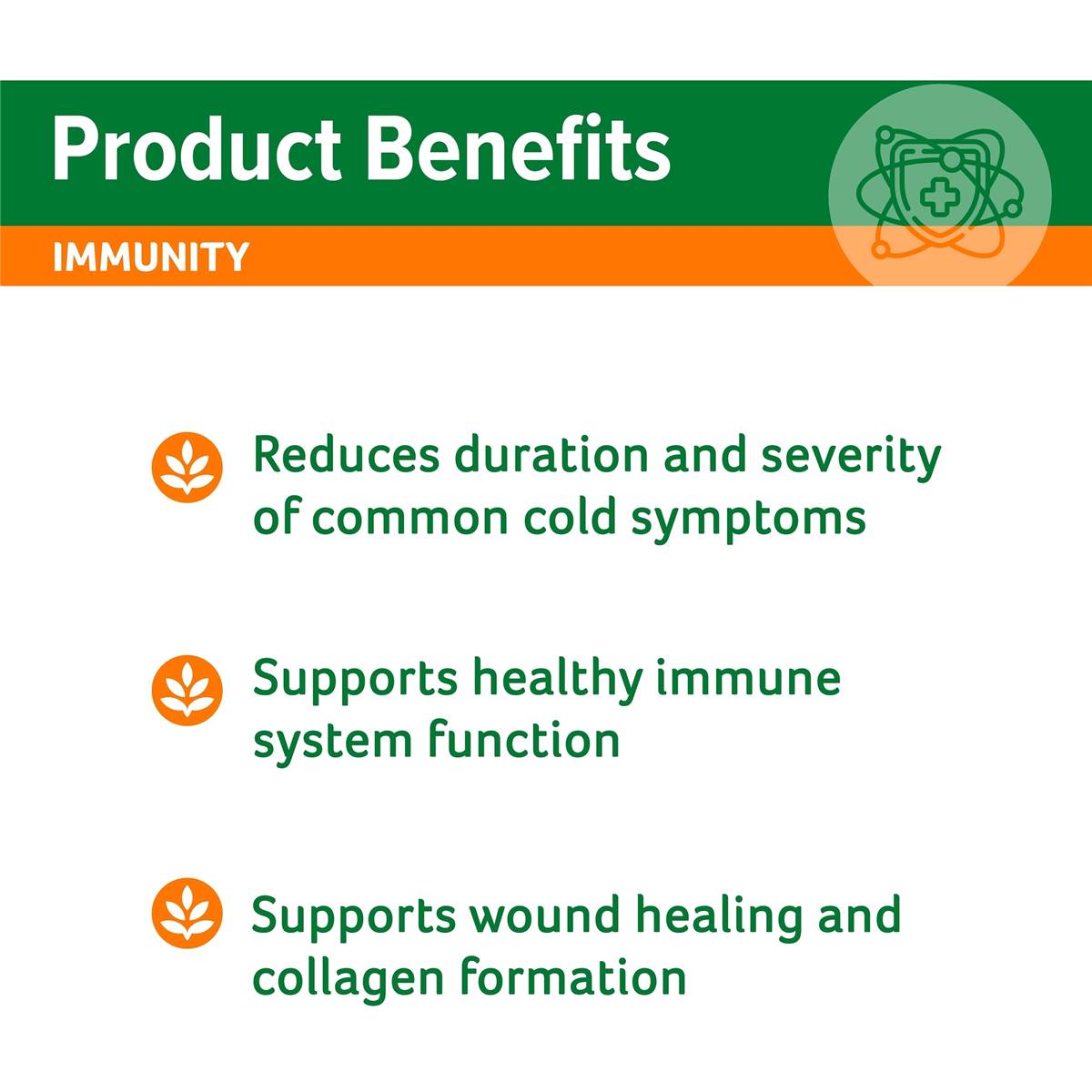 Product Benefits

IMMUNITY

Reduces duration and severity of common cold symptoms

Supports healthy immune system function

Supports wound healing and collagen formation